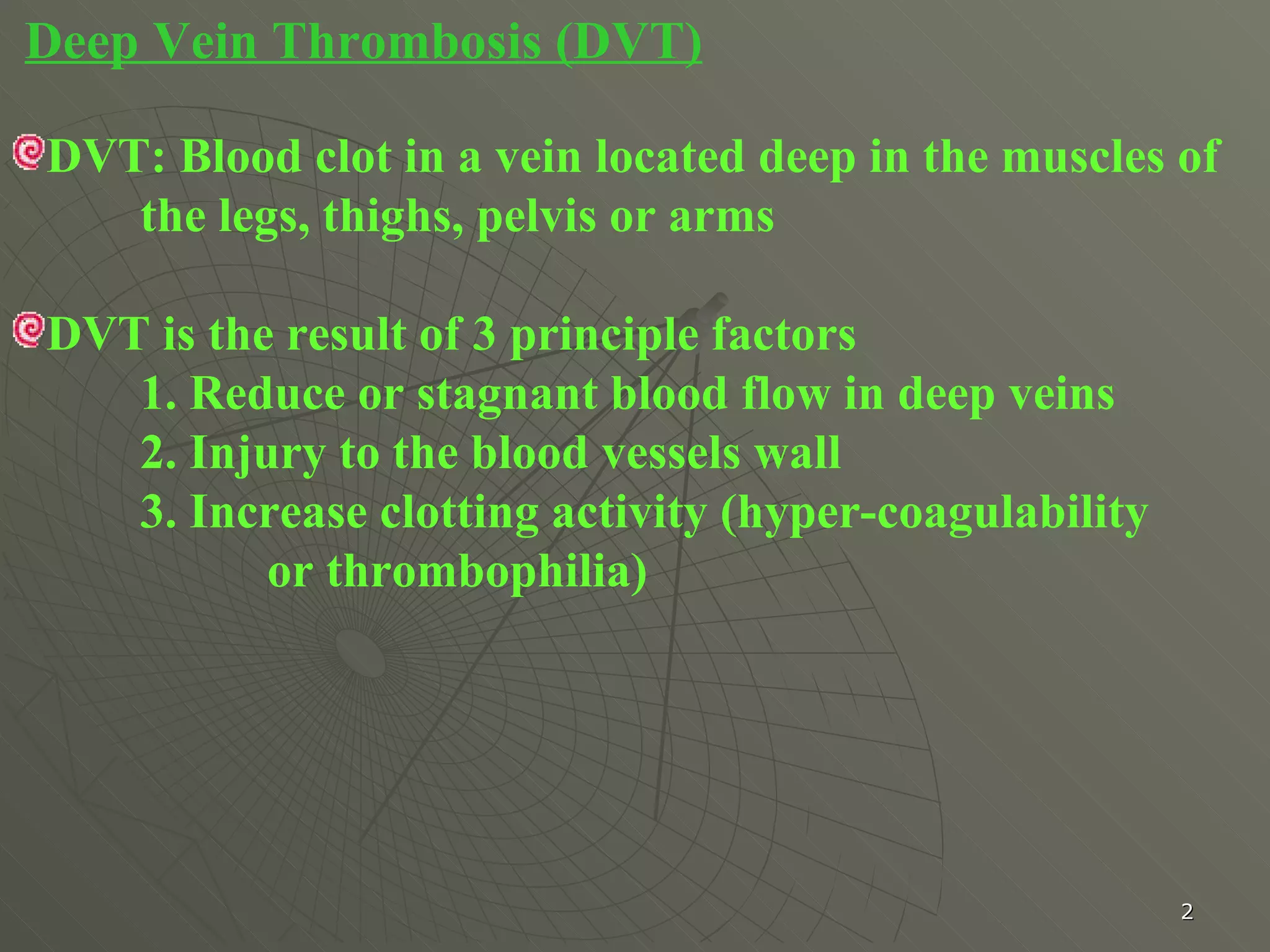 Deep Vein Thrombosis (DVT)

DVT: Blood clot in a vein located deep in the muscles of the legs, thighs, pelvis or arms

DVT is the result of 3 principle factors
1. Reduce or stagnant blood flow in deep veins
2. Injury to the blood vessels wall
3. Increase clotting activity (hyper-coagulability or thrombophilia)

2